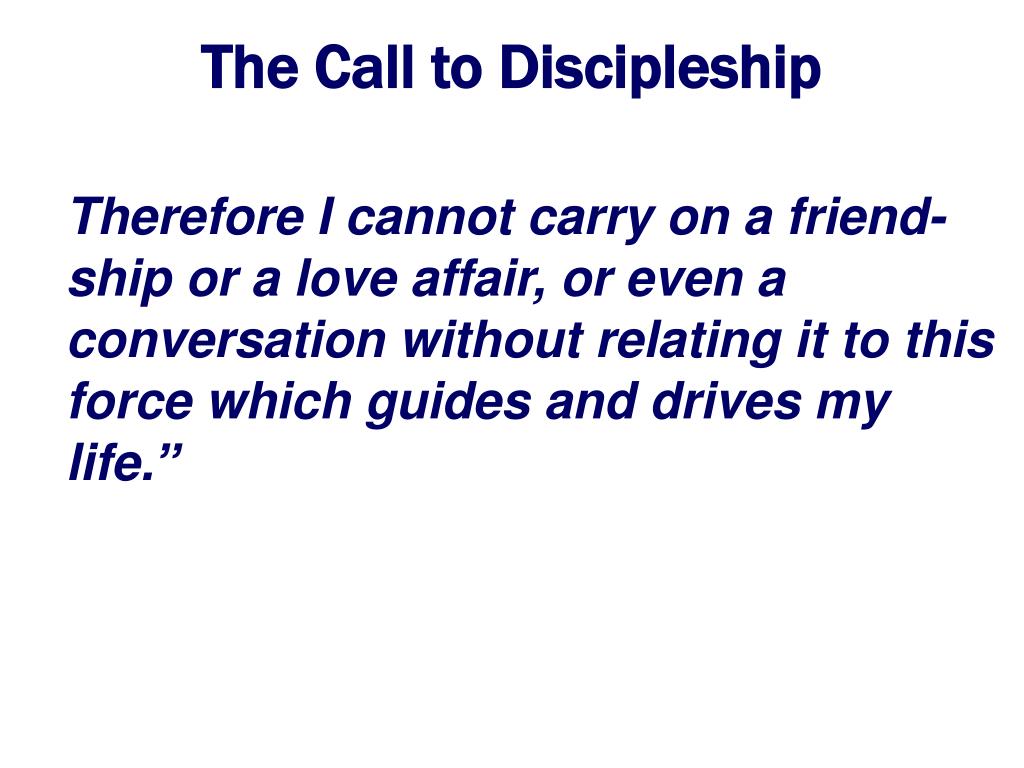 The Call to Discipleship

Therefore I cannot carry on a friendship or a love affair, or even a conversation without relating it to this force which guides and drives my life.”